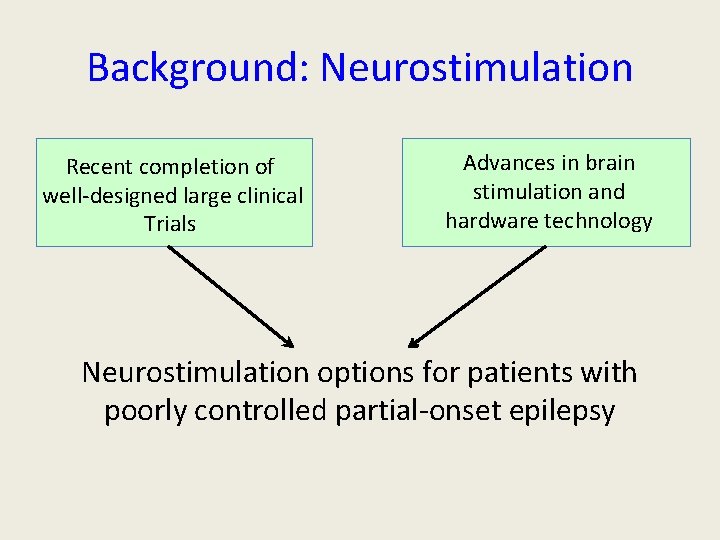 Background: Neurostimulation

Recent completion of well-designed large clinical Trials

Advances in brain stimulation and hardware technology

Neurostimulation options for patients with poorly controlled partial-onset epilepsy